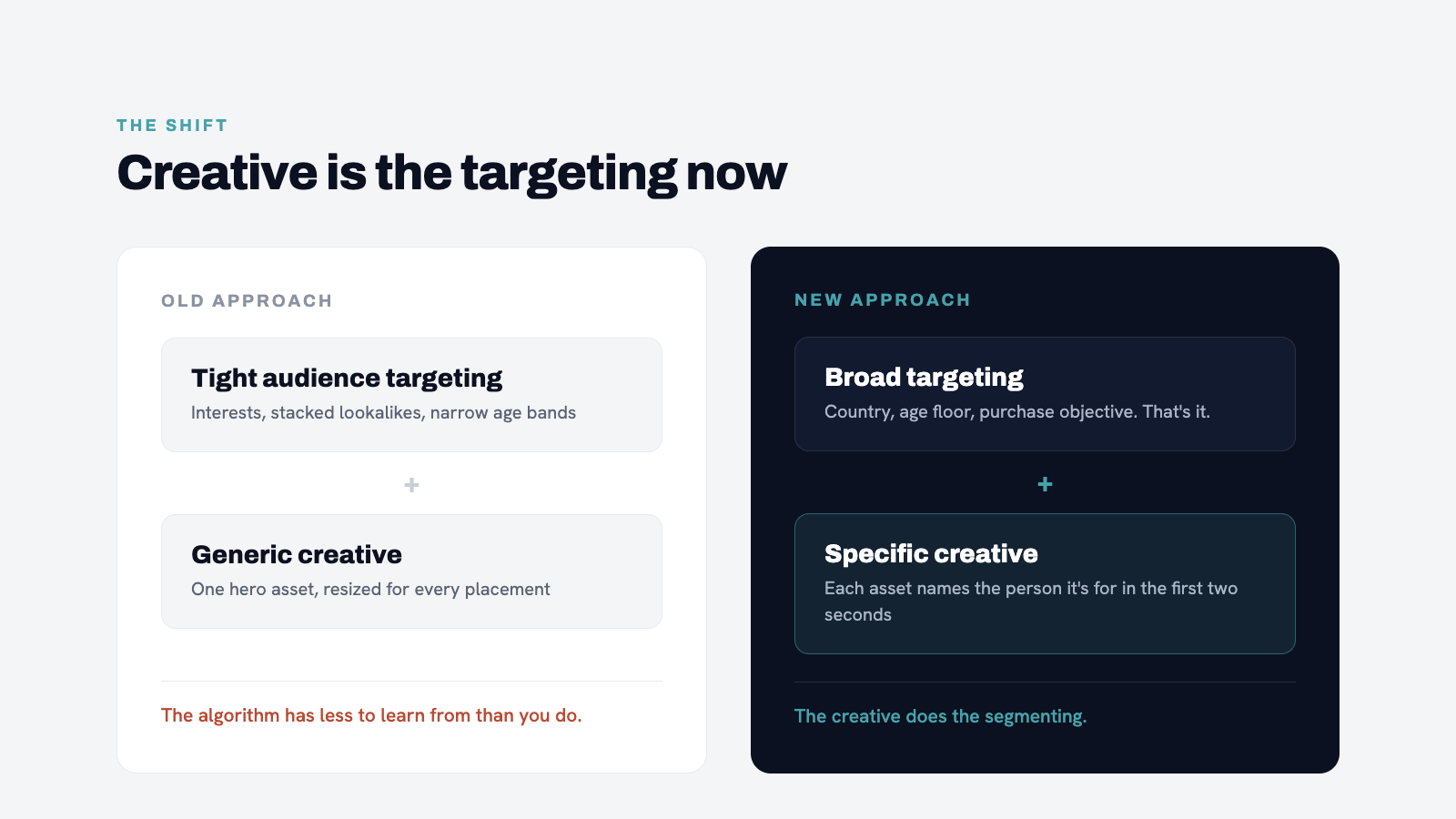 THE SHIFT

Creative is the targeting now

OLD APPROACH

Tight audience targeting

Interests, stacked lookalikes, narrow age bands

+

Generic creative

One hero asset, resized for every placement

The algorithm has less to learn from than you do.

NEW APPROACH

Broad targeting

Country, age floor, purchase objective. That's it.

+

Specific creative

Each asset names the person it's for in the first two seconds

The creative does the segmenting.